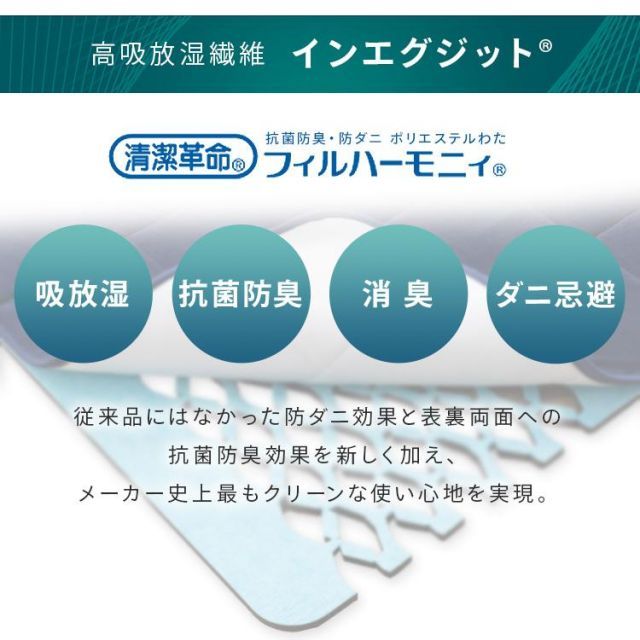 高吸放湿繊維　インエグジット®

清潔革命®

抗菌防臭・防ダニ ポリエステルわた
フィルハーモニィ®

吸放湿

抗菌防臭

消 臭

ダニ忌避

従来品にはなかった防ダニ効果と表裏両面への
抗菌防臭効果を新しく加え、
メーカー史上最もクリーンな使い心地を実現。